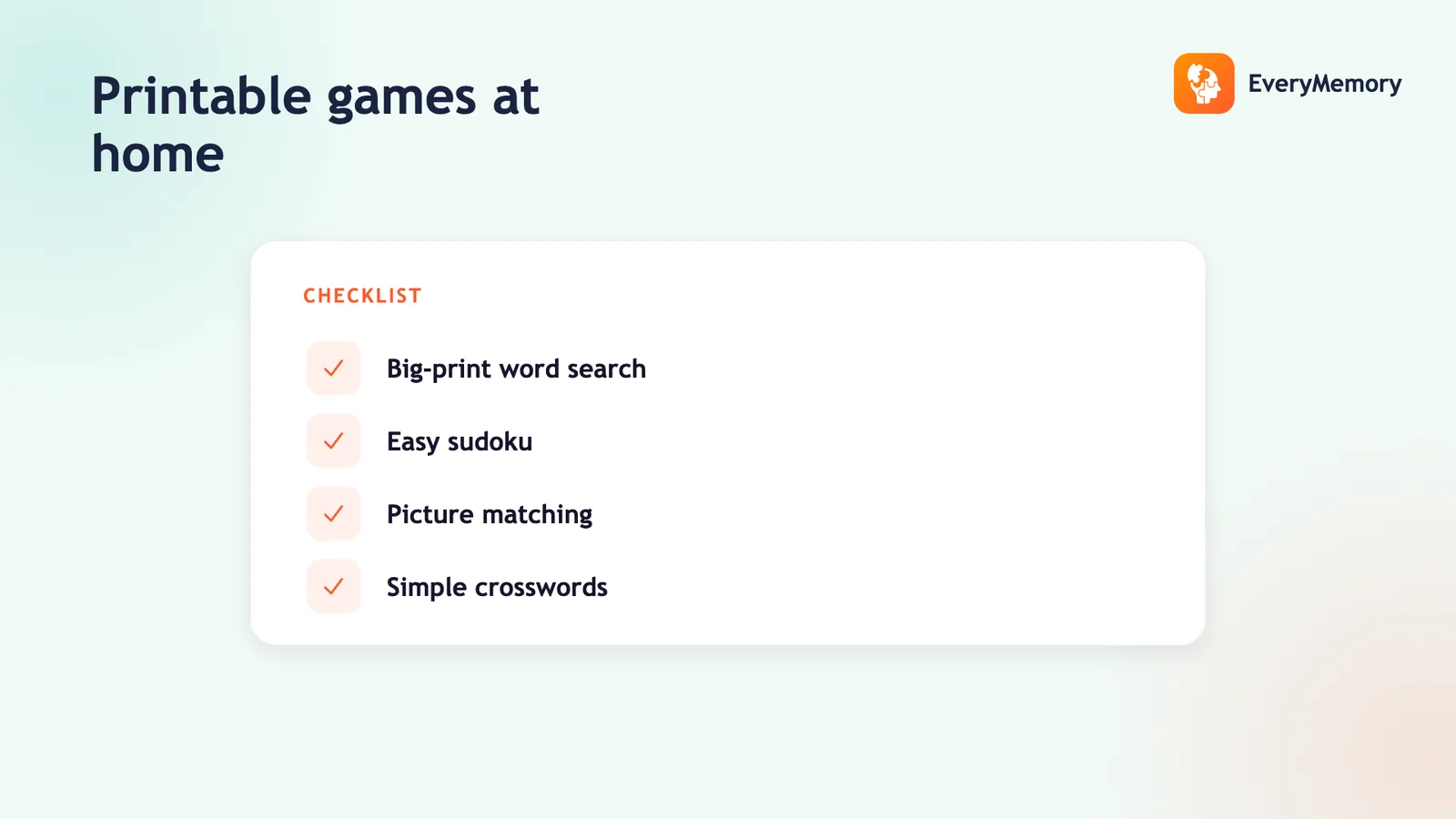 Printable games at home

EveryMemory

CHECKLIST

Big-print word search

Easy sudoku

Picture matching

Simple crosswords